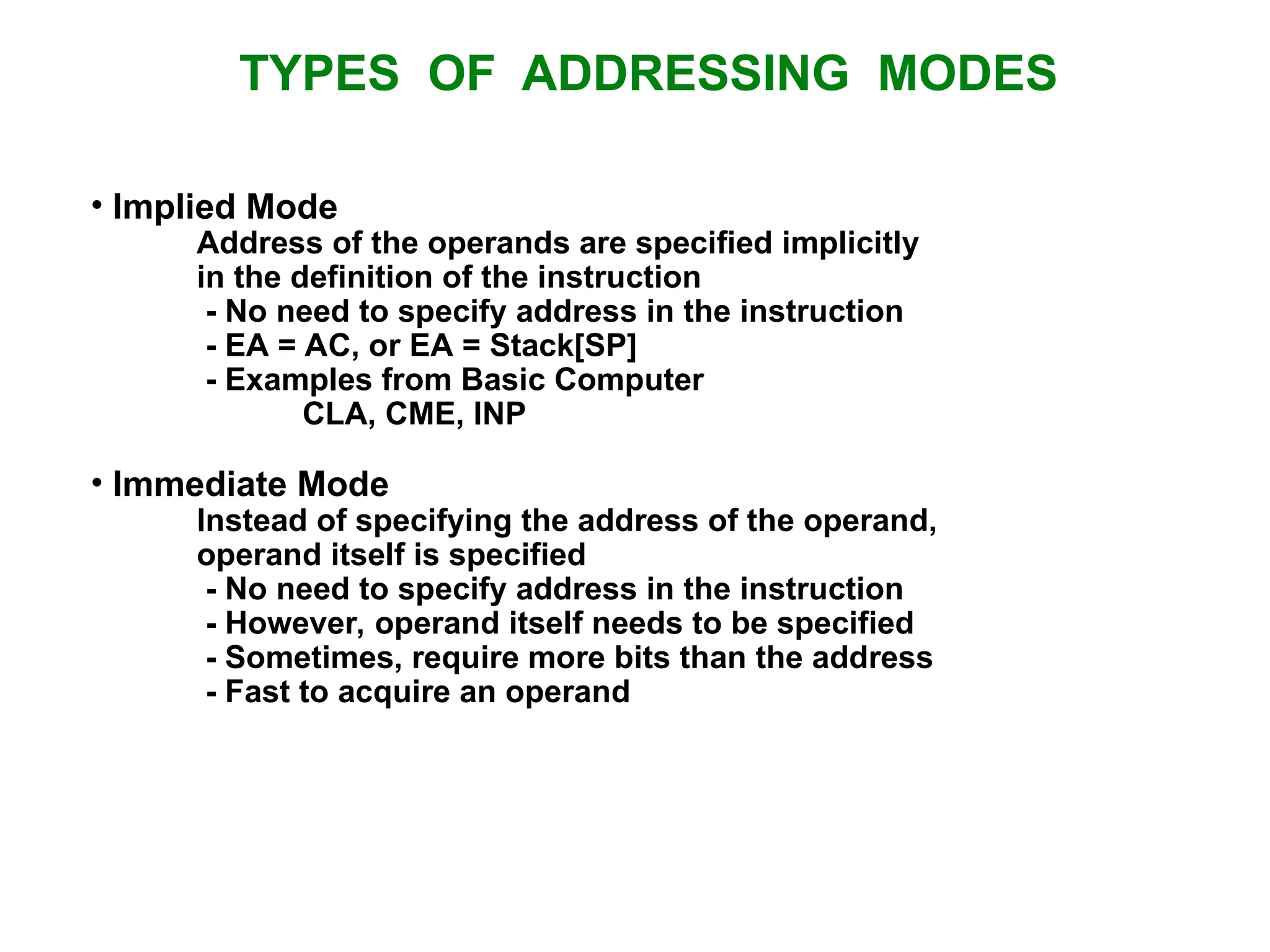 TYPES OF ADDRESSING MODES

• Implied Mode

Address of the operands are specified implicitly in the definition of the instruction

- No need to specify address in the instruction
- EA = AC, or EA = Stack[SP]
- Examples from Basic Computer
CLA, CME, INP

• Immediate Mode

Instead of specifying the address of the operand, operand itself is specified

- No need to specify address in the instruction
- However, operand itself needs to be specified
- Sometimes, require more bits than the address
- Fast to acquire an operand